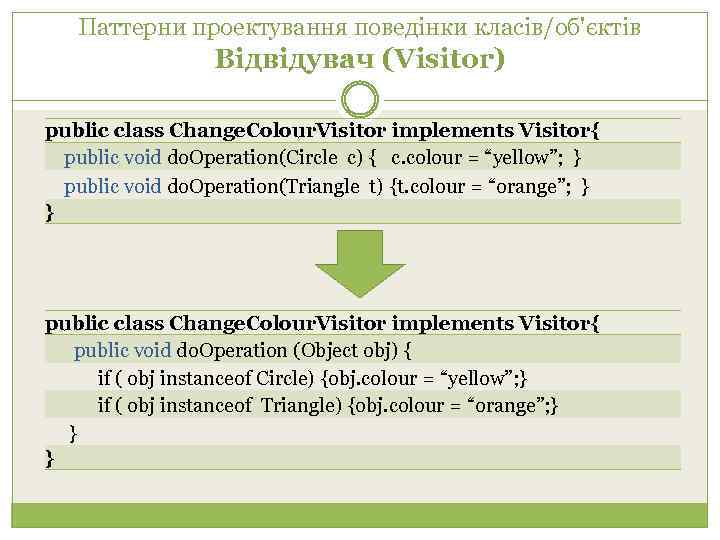 Паттерни проектування поведінки класів/об'єктів
Відвідувач (Visitor)

public class ChangeColourVisitor implements Visitor{
public void doOperation(Circle c) { c.colour = “yellow”; }
public void doOperation(Triangle t) {t.colour = “orange”; }
}

public class ChangeColourVisitor implements Visitor{
public void doOperation (Object obj) {
if ( obj instanceof Circle) {obj.colour = “yellow”;}
if ( obj instanceof Triangle) {obj.colour = “orange”;}
}
}